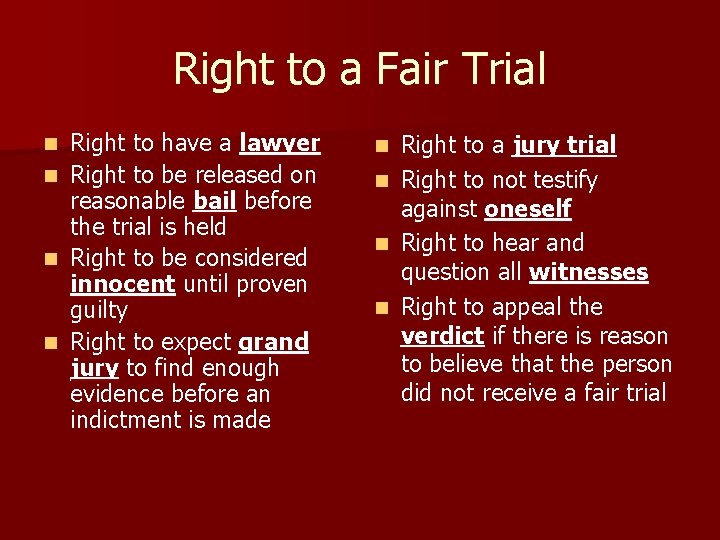 Right to a Fair Trial

- Right to have a lawyer
- Right to be released on reasonable bail before the trial is held
- Right to be considered innocent until proven guilty
- Right to expect grand jury to find enough evidence before an indictment is made

- Right to a jury trial
- Right to not testify against oneself
- Right to hear and question all witnesses
- Right to appeal the verdict if there is reason to believe that the person did not receive a fair trial